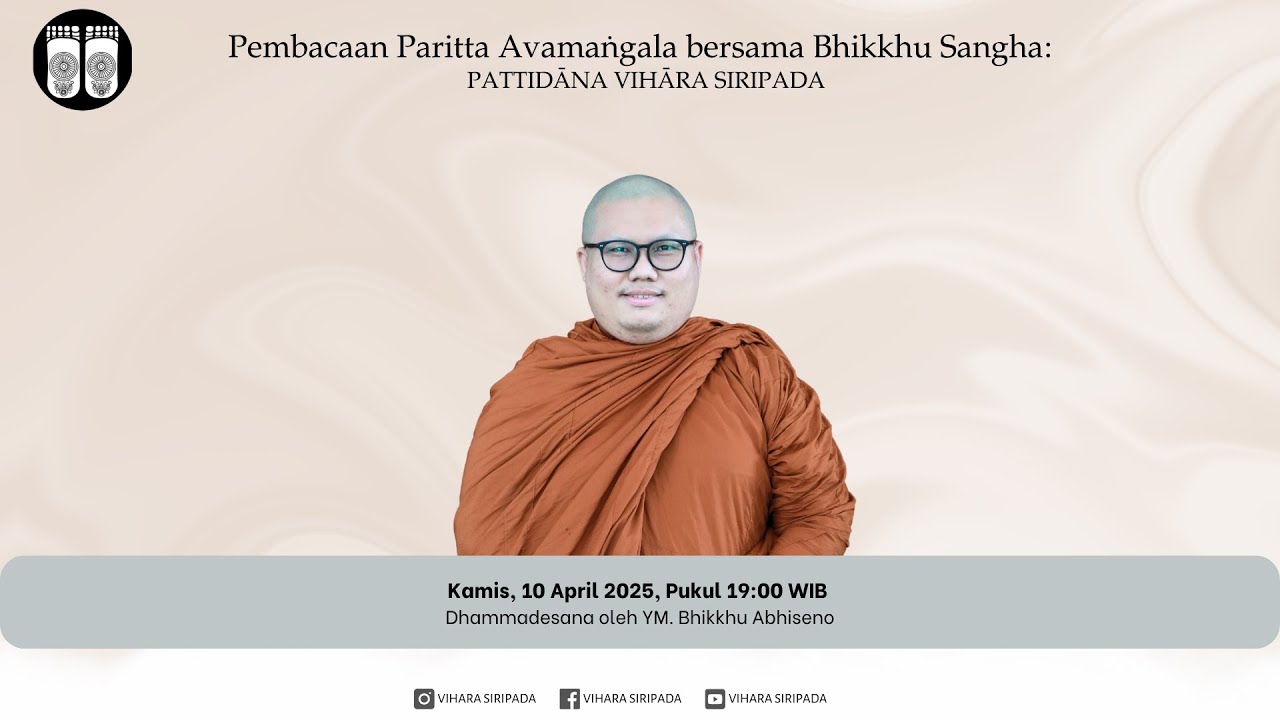 Pembacaan Paritta Avamaṅgala bersama Bhikkhu Sangha:
PATTIDĀNA VIHĀRA SIRIPADA

Kamis, 10 April 2025, Pukul 19:00 WIB
Dhammadesana oleh YM. Bhikkhu Abhiseno

VIHARA SIRIPADA VIHARA SIRIPADA VIHARA SIRIPADA